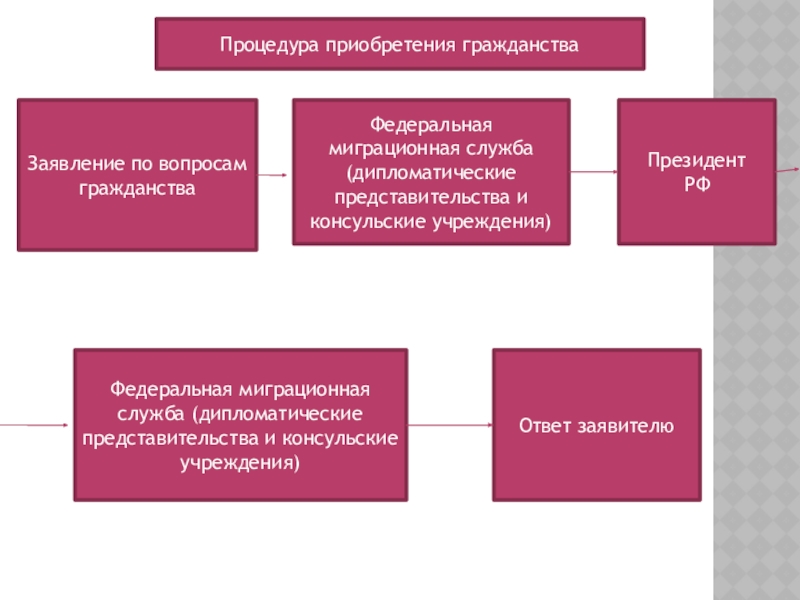 Процедура приобретения гражданства

Заявление по вопросам гражданства

Федеральная миграционная служба (дипломатические представительства и консульские учреждения)

Президент РФ

Федеральная миграционная служба (дипломатические представительства и консульские учреждения)

Ответ заявителю